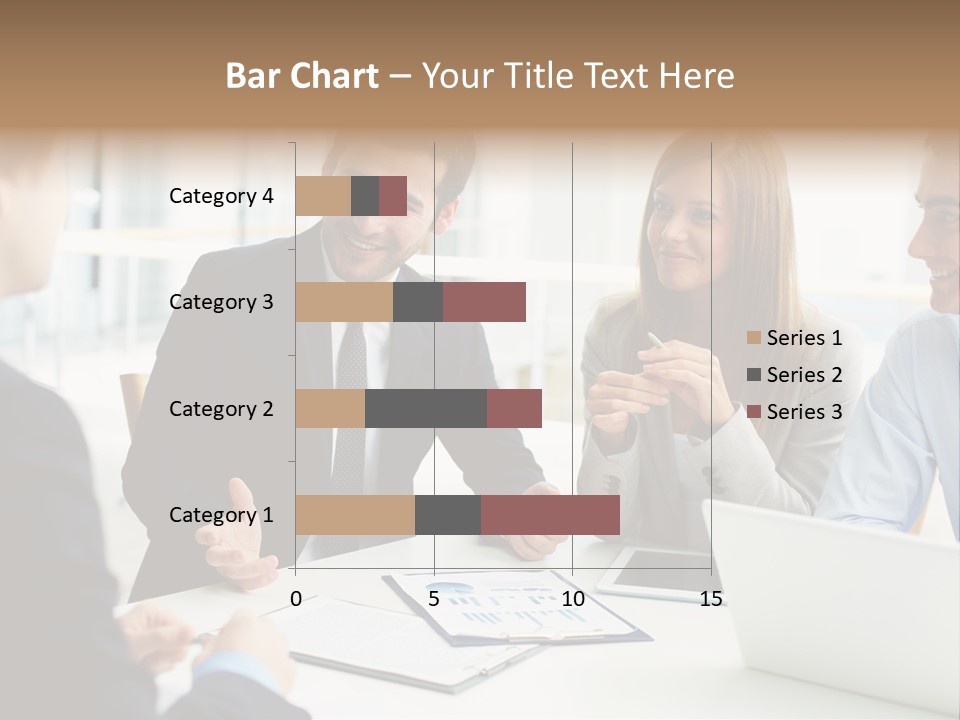 Bar Chart – Your Title Text Here

Category 4
Category 3
Category 2
Category 1

0
5
10
15

Series 1
Series 2
Series 3